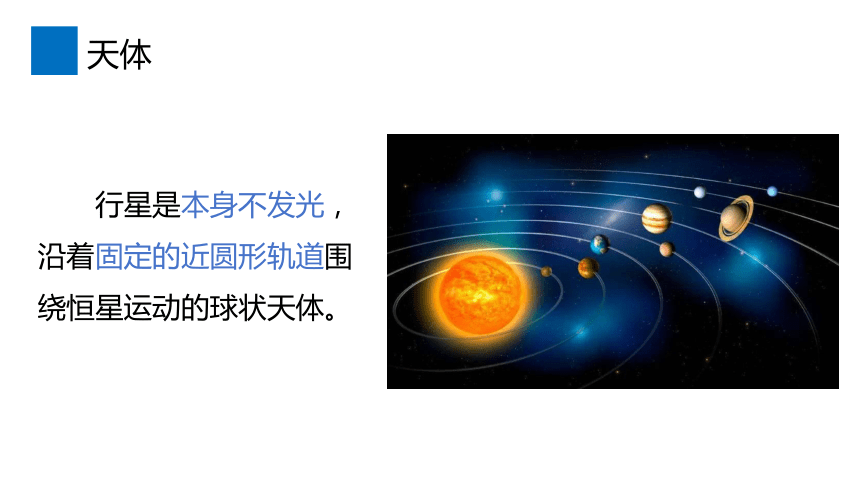 天体

行星是本身不发光，沿着固定的近圆形轨道围绕恒星运动的球状天体。